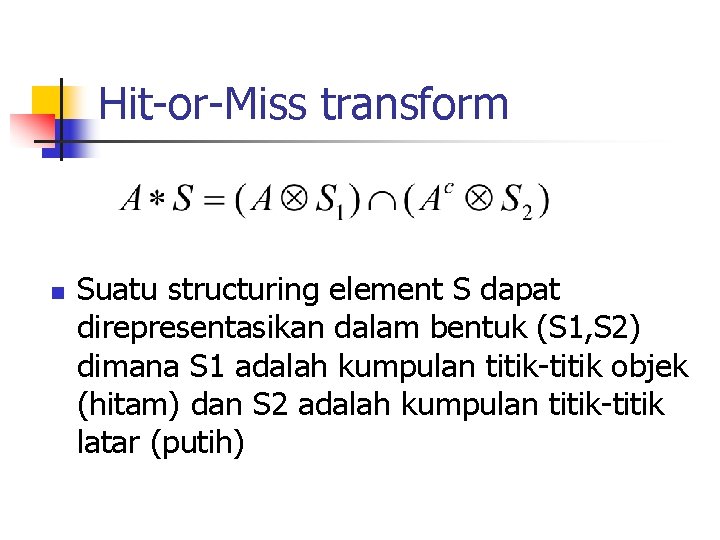 Hit-or-Miss transform

$A * S = (A \otimes S_1) \cap (A^c \otimes S_2)$

Suatu structuring element S dapat direpresentasikan dalam bentuk (S1,S2) dimana S1 adalah kumpulan titik-titik objek (hitam) dan S2 adalah kumpulan titik-titik latar (putih)